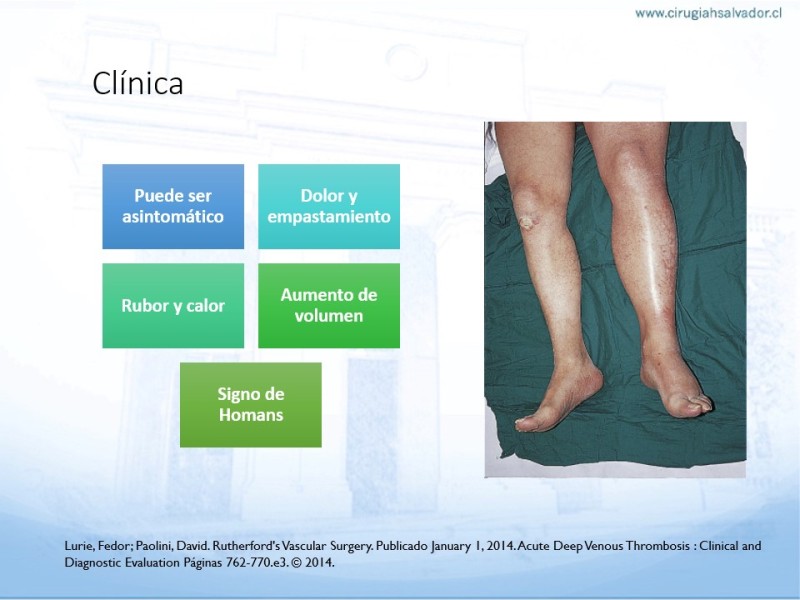 www.cirugiahsalvador.cl

Clínica

Puede ser asintomático

Dolor y empastamiento

Rubor y calor

Aumento de volumen

Signo de Homans

Lurie, Fedor; Paolini, David. Rutherford's Vascular Surgery. Publicado January 1, 2014. Acute Deep Venous Thrombosis : Clinical and Diagnostic Evaluation Páginas 762-770.e3. © 2014.